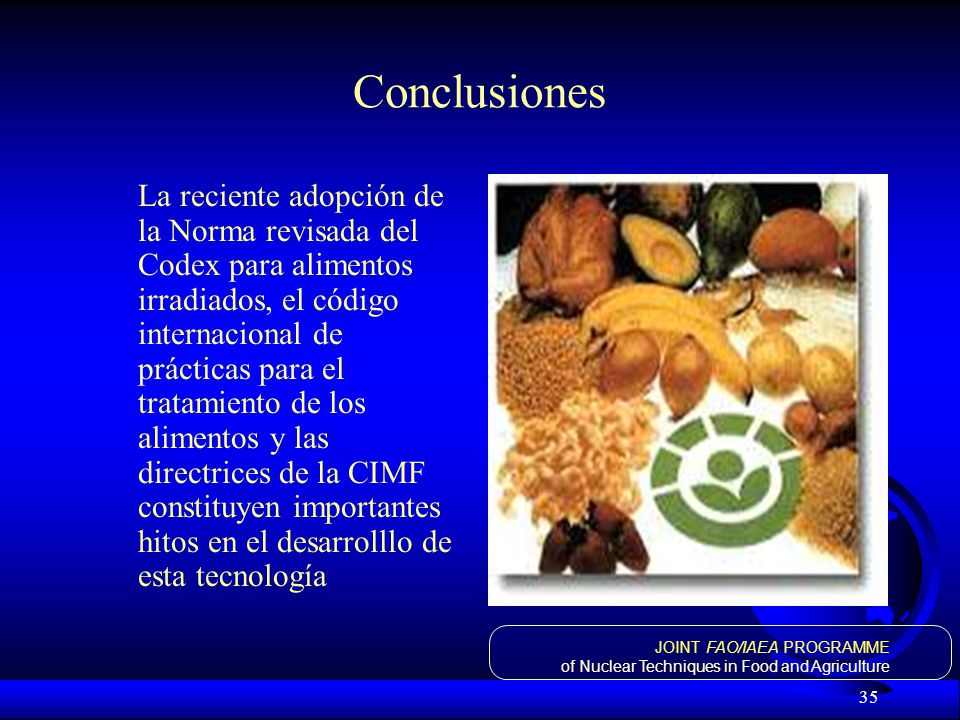 Conclusiones

La reciente adopción de la Norma revisada del Codex para alimentos irradiados, el código internacional de prácticas para el tratamiento de los alimentos y las directrices de la CIMF constituyen importantes hitos en el desarrolllo de esta tecnología

JOINT FAO/IAEA PROGRAMME
of Nuclear Techniques in Food and Agriculture

35